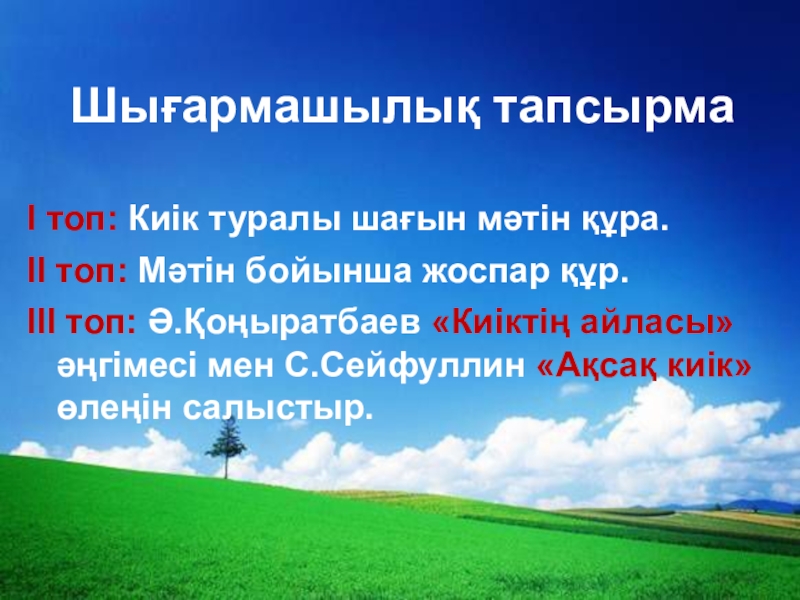 Шығармашылық тапсырма

I топ: Киік туралы шағын мәтін құра.

II топ: Мәтін бойынша жоспар құр.

III топ: Ә.Қоңыратбаев «Киіктің айласы» әңгімесі мен С.Сейфуллин «Ақсақ киік» өлеңін салыстыр.